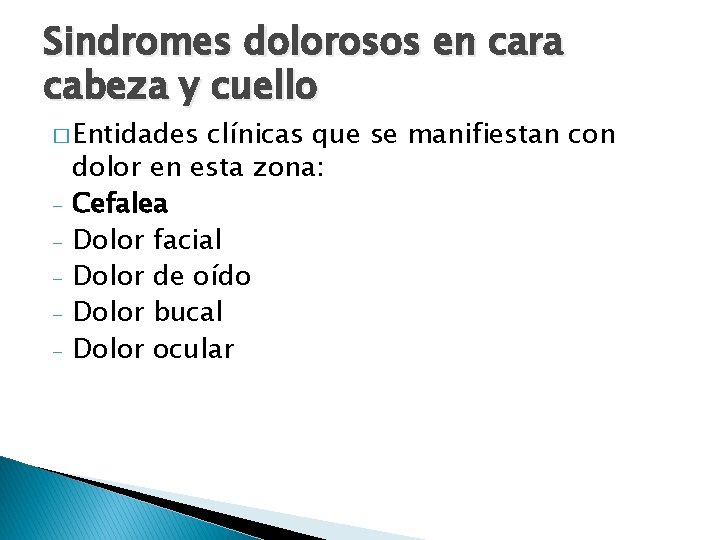 Sindromes dolorosos en cara cabeza y cuello

□ Entidades clínicas que se manifiestan con dolor en esta zona:
- Cefalea
- Dolor facial
- Dolor de oído
- Dolor bucal
- Dolor ocular